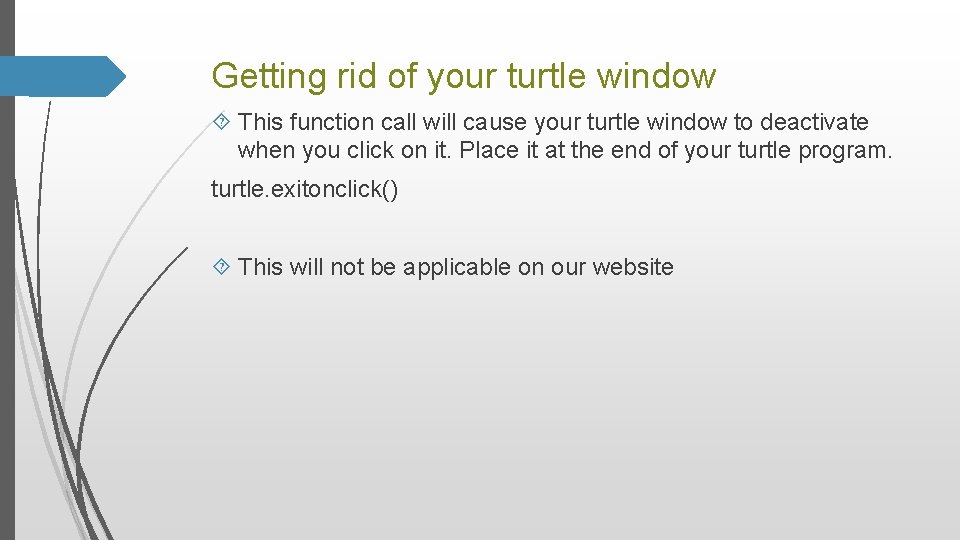 Getting rid of your turtle window

This function call will cause your turtle window to deactivate when you click on it. Place it at the end of your turtle program.

turtle.exitonclick()

This will not be applicable on our website